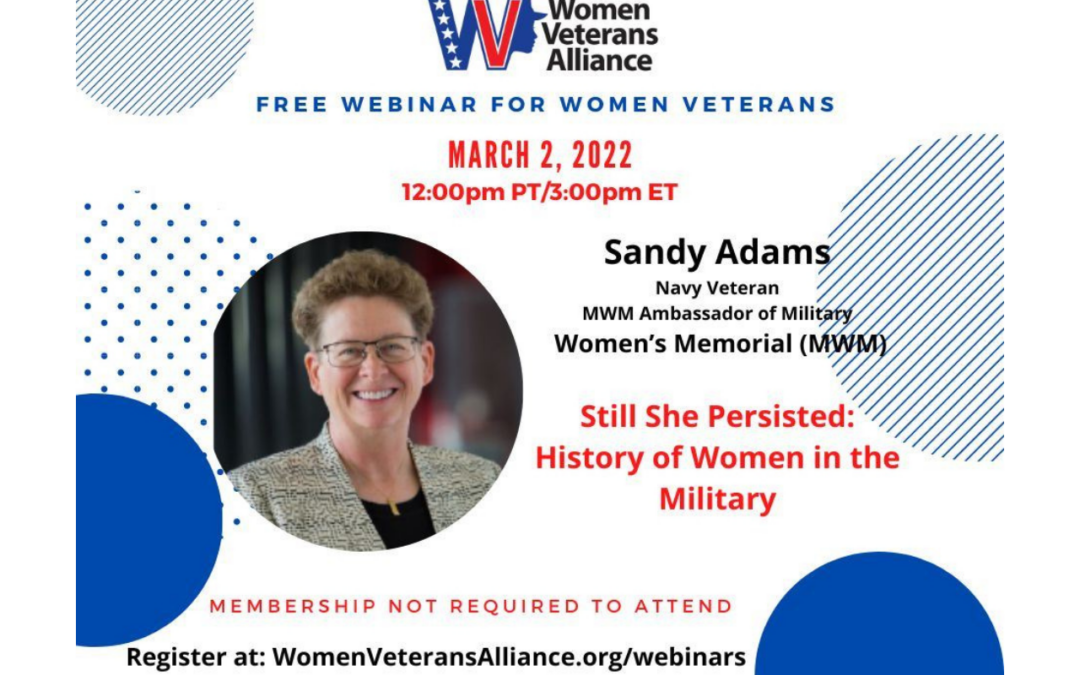 Women Veterans Alliance

FREE WEBINAR FOR WOMEN VETERANS

MARCH 2, 2022
12:00pm PT/3:00pm ET

Sandy Adams
Navy Veteran
MWM Ambassador of Military
Women's Memorial (MWM)

Still She Persisted: History of Women in the Military

MEMBERSHIP NOT REQUIRED TO ATTEND

Register at: WomenVeteransAlliance.org/webinars